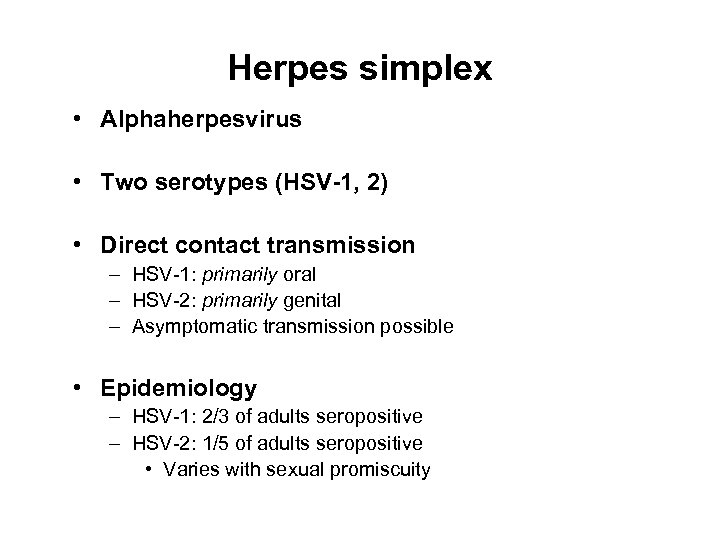 Herpes simplex

• Alphaherpesvirus

• Two serotypes (HSV-1, 2)

• Direct contact transmission
– HSV-1: primarily oral
– HSV-2: primarily genital
– Asymptomatic transmission possible

• Epidemiology
– HSV-1: 2/3 of adults seropositive
– HSV-2: 1/5 of adults seropositive
• Varies with sexual promiscuity